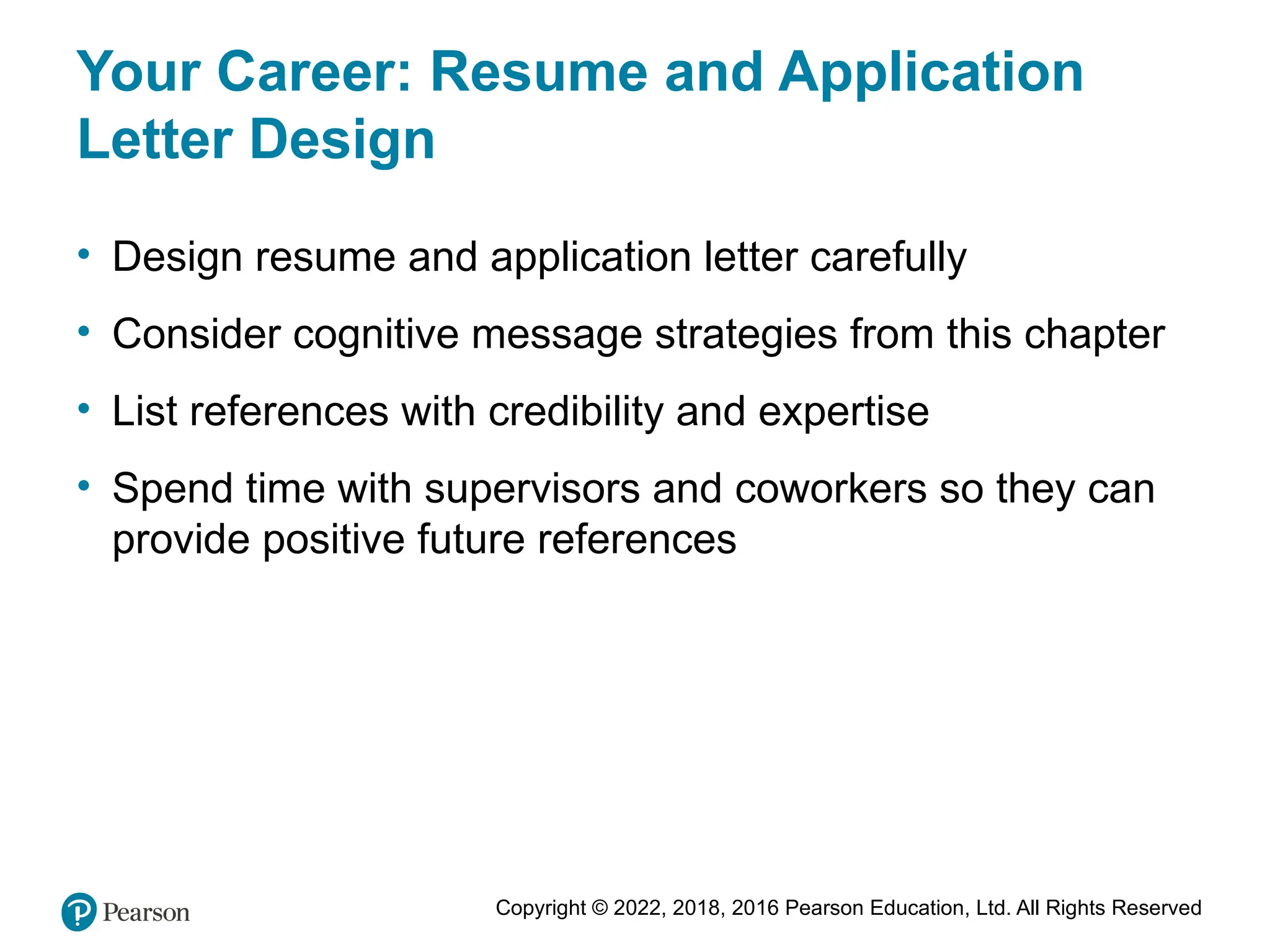 Your Career: Resume and Application Letter Design

• Design resume and application letter carefully

• Consider cognitive message strategies from this chapter

• List references with credibility and expertise

• Spend time with supervisors and coworkers so they can provide positive future references

Pearson

Copyright © 2022, 2018, 2016 Pearson Education, Ltd. All Rights Reserved